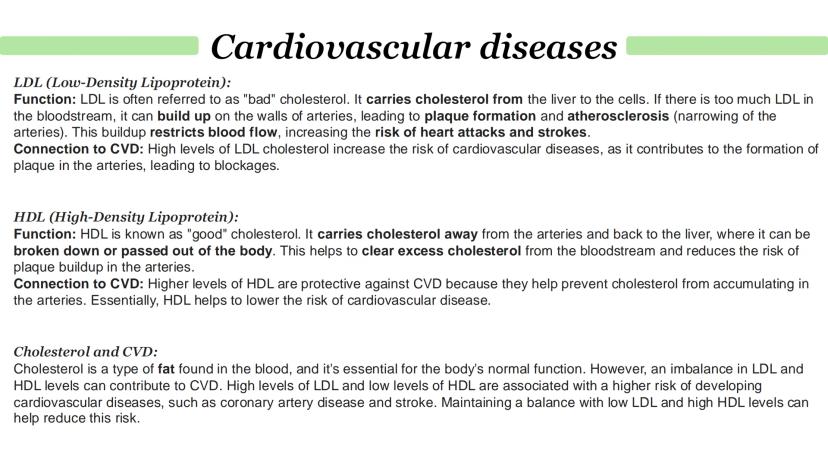 Cardiovascular diseases

LDL (Low-Density Lipoprotein):
Function: LDL is often referred to as "bad" cholesterol. It carries cholesterol from the liver to the cells. If there is too much LDL in the bloodstream, it can build up on the walls of arteries, leading to plaque formation and atherosclerosis (narrowing of the arteries). This buildup restricts blood flow, increasing the risk of heart attacks and strokes.
Connection to CVD: High levels of LDL cholesterol increase the risk of cardiovascular diseases, as it contributes to the formation of plaque in the arteries, leading to blockages.

HDL (High-Density Lipoprotein):
Function: HDL is known as "good" cholesterol. It carries cholesterol away from the arteries and back to the liver, where it can be broken down or passed out of the body. This helps to clear excess cholesterol from the bloodstream and reduces the risk of plaque buildup in the arteries.
Connection to CVD: Higher levels of HDL are protective against CVD because they help prevent cholesterol from accumulating in the arteries. Essentially, HDL helps to lower the risk of cardiovascular disease.

Cholesterol and CVD:
Cholesterol is a type of fat found in the blood, and it's essential for the body's normal function. However, an imbalance in LDL and HDL levels can contribute to CVD. High levels of LDL and low levels of HDL are associated with a higher risk of developing cardiovascular diseases, such as coronary artery disease and stroke. Maintaining a balance with low LDL and high HDL levels can help reduce this risk.